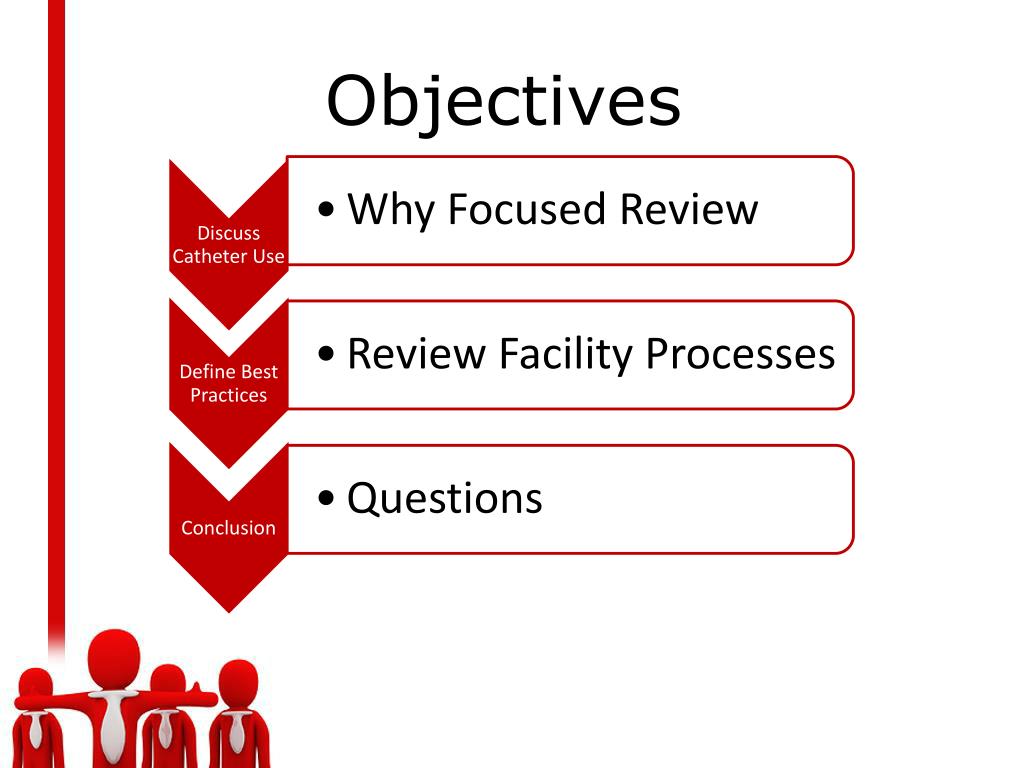 Objectives

Discuss Catheter Use

• Why Focused Review

Define Best Practices

• Review Facility Processes

Conclusion

• Questions